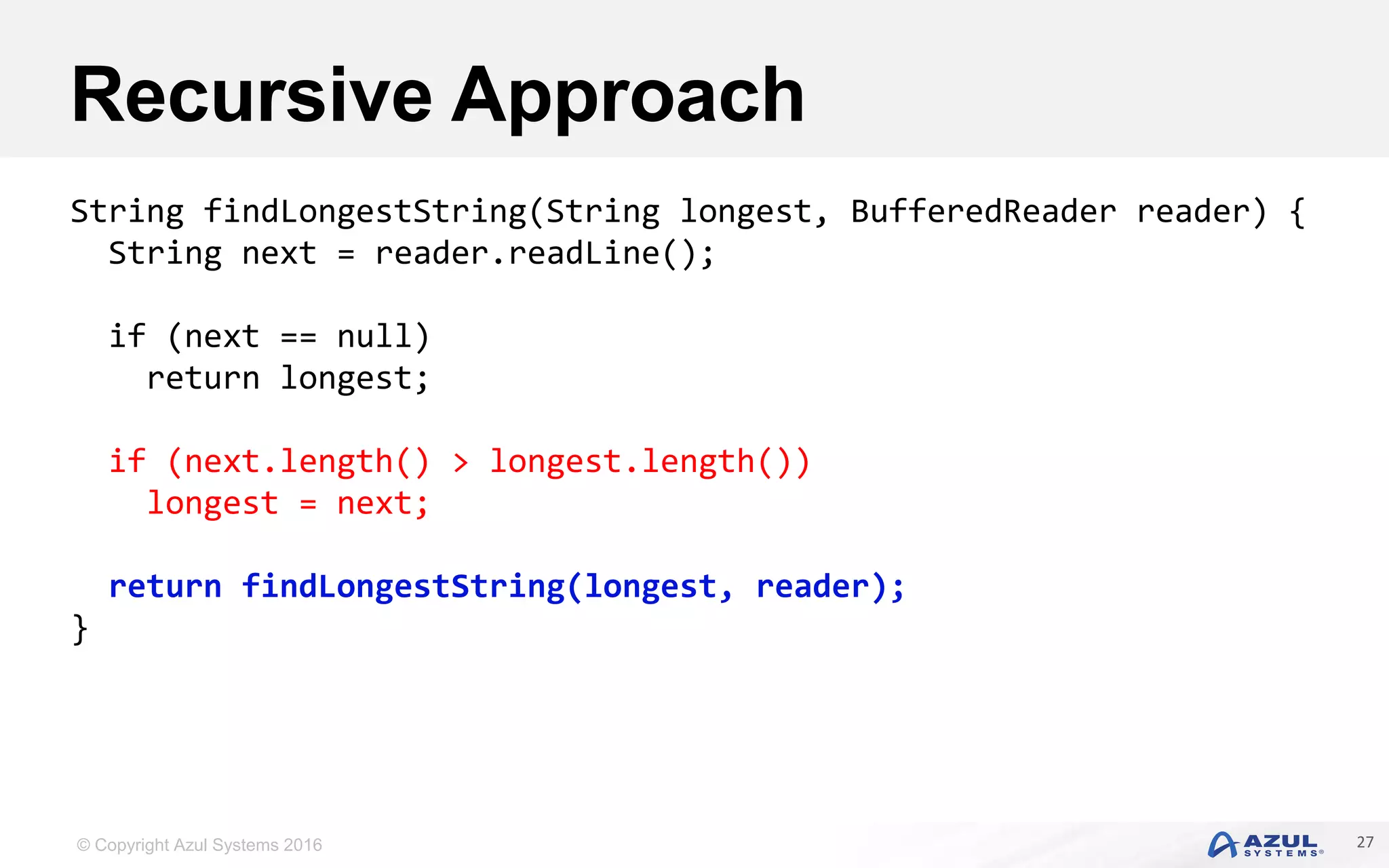 Recursive Approach

String findLongestString(String longest, BufferedReader reader) {
  String next = reader.readLine();

  if (next == null)
    return longest;

  if (next.length() > longest.length())
    longest = next;

  return findLongestString(longest, reader);
}

© Copyright Azul Systems 2016

AZUL SYSTEMS®

27